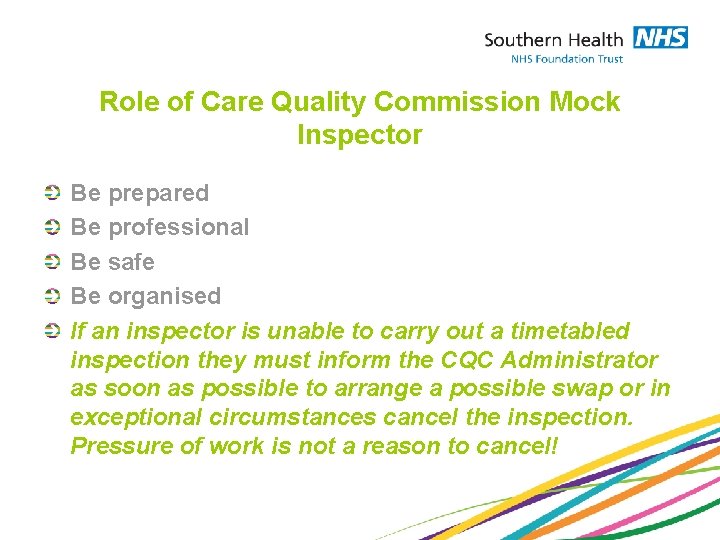 Southern Health NHS
NHS Foundation Trust

Role of Care Quality Commission Mock Inspector

Be prepared

Be professional

Be safe

Be organised

If an inspector is unable to carry out a timetabled inspection they must inform the CQC Administrator as soon as possible to arrange a possible swap or in exceptional circumstances cancel the inspection. Pressure of work is not a reason to cancel!